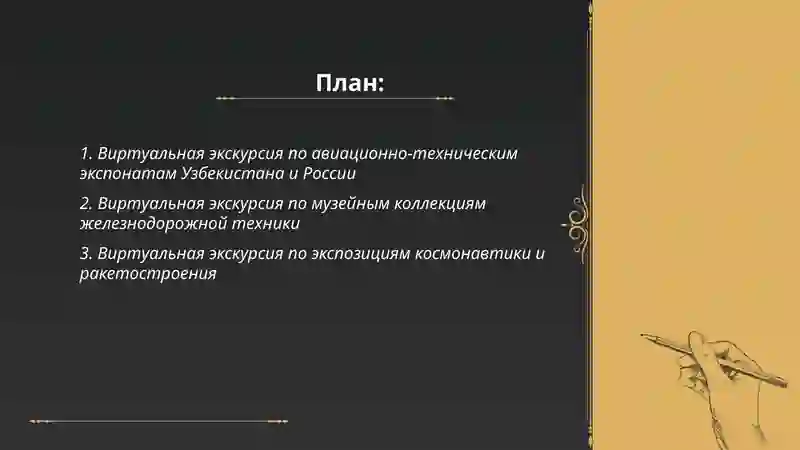 План:

1. Виртуальная экскурсия по авиационно-техническим экспонатам Узбекистана и России

2. Виртуальная экскурсия по музейным коллекциям железнодорожной техники

3. Виртуальная экскурсия по экспозициям космонавтики и ракетостроения